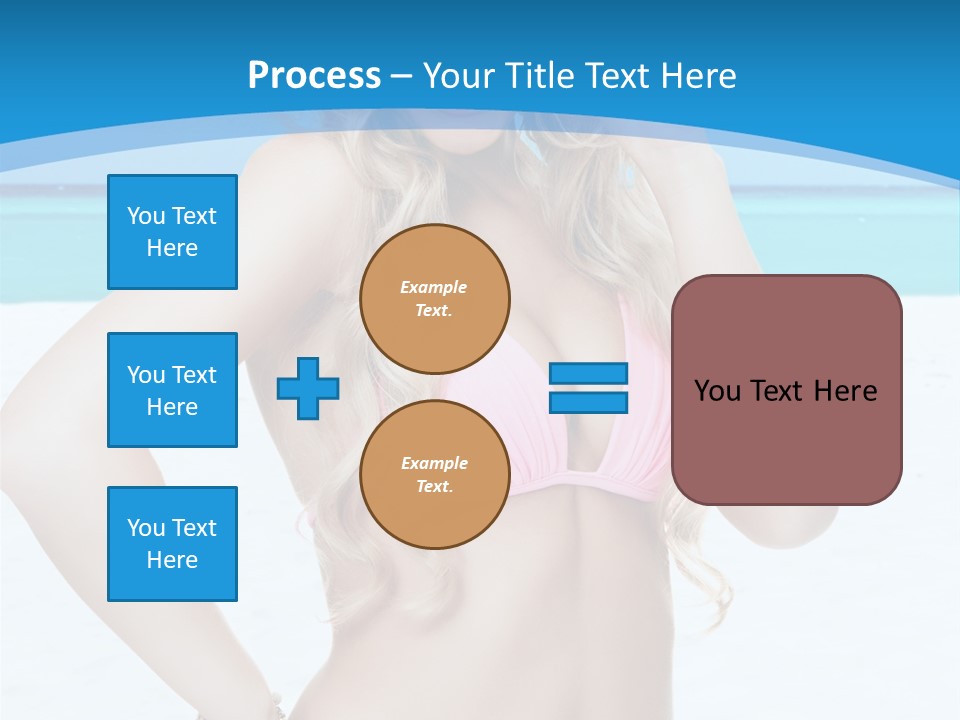 Process – Your Title Text Here

You Text Here

You Text Here

You Text Here

Example Text.

Example Text.

You Text Here